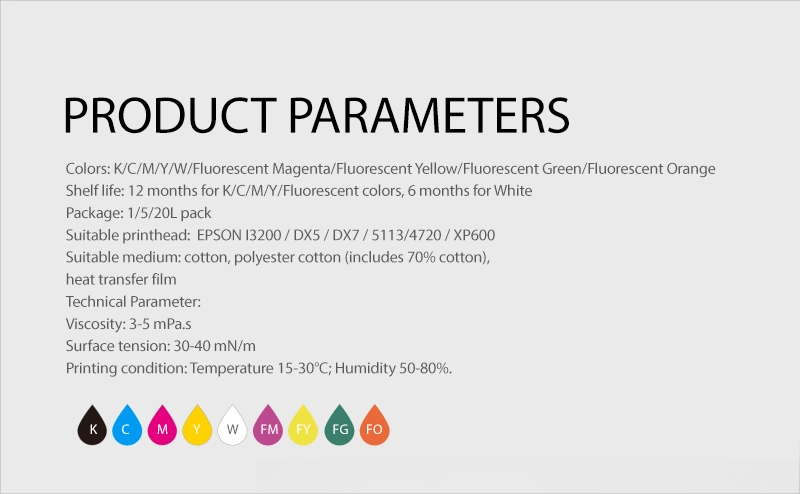 PRODUCT PARAMETERS

Colors: K/C/M/Y/W/Fluorescent Magenta/Fluorescent Yellow/Fluorescent Green/Fluorescent Orange
Shelf life: 12 months for K/C/M/Y/Fluorescent colors, 6 months for White
Package: 1/5/20L pack
Suitable printhead: EPSON I3200 / DX5 / DX7 / 5113/4720 / XP600
Suitable medium: cotton, polyester cotton (includes 70% cotton), heat transfer film
Technical Parameter:
Viscosity: 3-5 mPa.s
Surface tension: 30-40 mN/m
Printing condition: Temperature 15-30°C; Humidity 50-80%.

K C M Y W FM FY FG FO